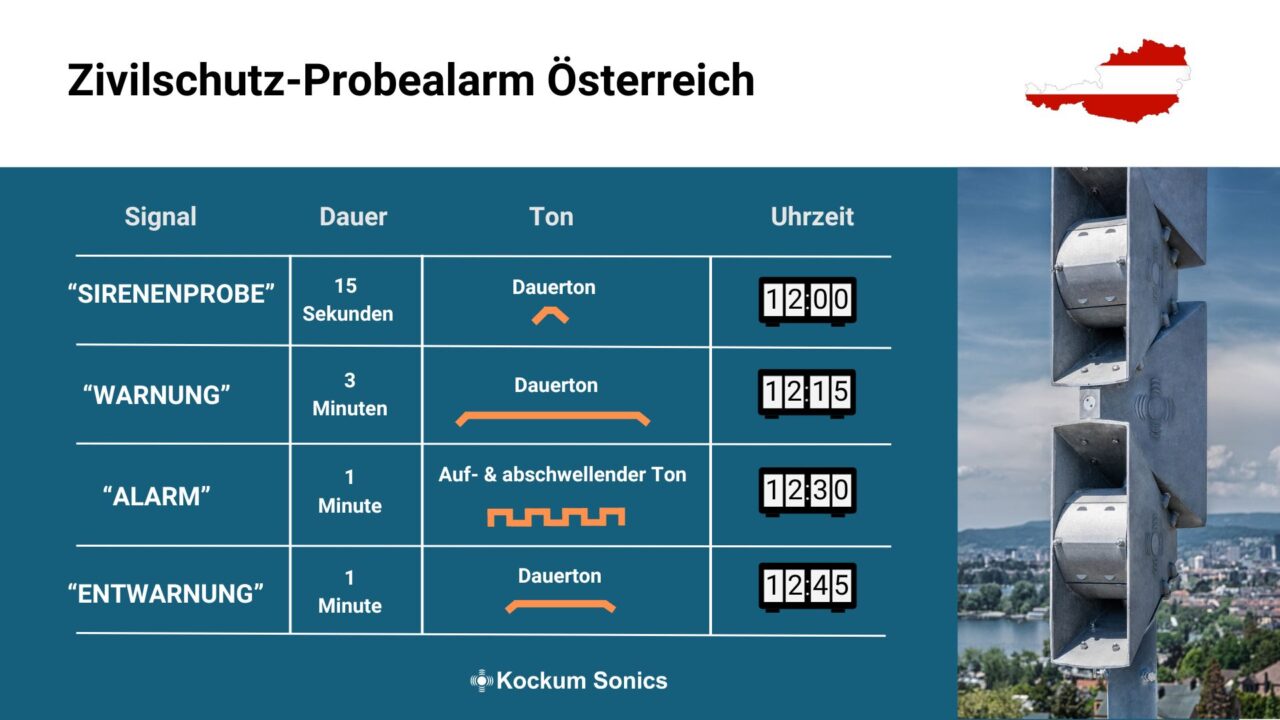 Zivilschutz-Probealarm Österreich

| Signal | Dauer | Ton | Uhrzeit |
|---|---|---|---|
| “SIRENENPROBE” | 15 Sekunden | Dauerton | 12:00 |
| “WARNUNG” | 3 Minuten | Dauerton | 12:15 |
| “ALARM” | 1 Minute | Auf- & abschwellender Ton | 12:30 |
| “ENTWARNUNG” | 1 Minute | Dauerton | 12:45 |

Kockum Sonics